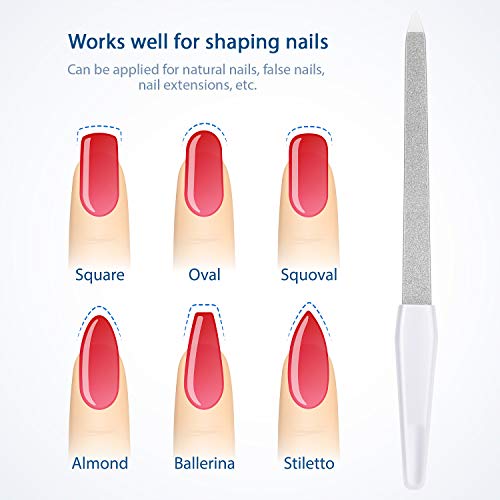 Works well for shaping nails

Can be applied for natural nails, false nails, nail extensions, etc.

Square

Oval

Squoval

Almond

Ballerina

Stiletto